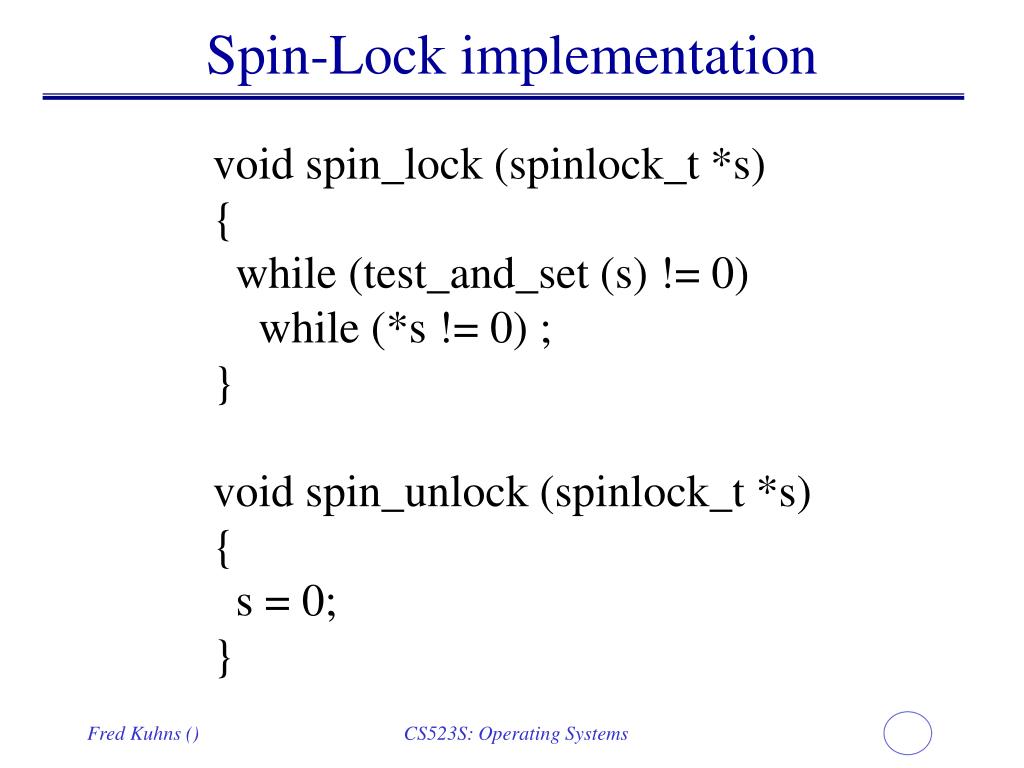 Spin-Lock implementation

void spin_lock (spinlock_t *s)
{
while (test_and_set (s) != 0)
while (*s != 0) ;
}

void spin_unlock (spinlock_t *s)
{
s = 0;
}

Fred Kuhns ()

CS523S: Operating Systems